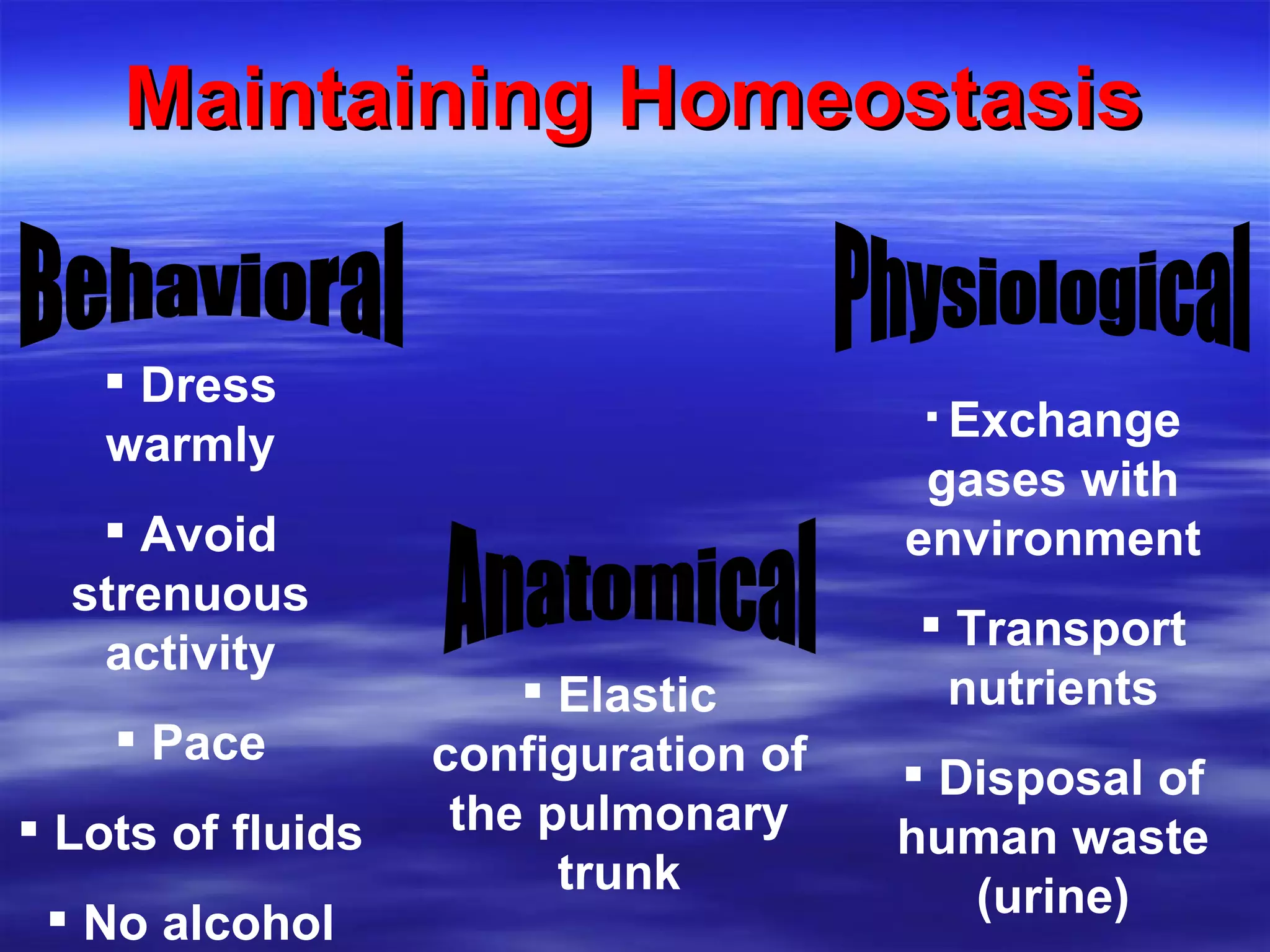 Maintaining Homeostasis

Behavioral

▪ Dress warmly

▪ Avoid strenuous activity

▪ Pace

▪ Lots of fluids

▪ No alcohol

Anatomical

▪ Elastic configuration of the pulmonary trunk

Physiological

▪ Exchange gases with environment

▪ Transport nutrients

▪ Disposal of human waste (urine)